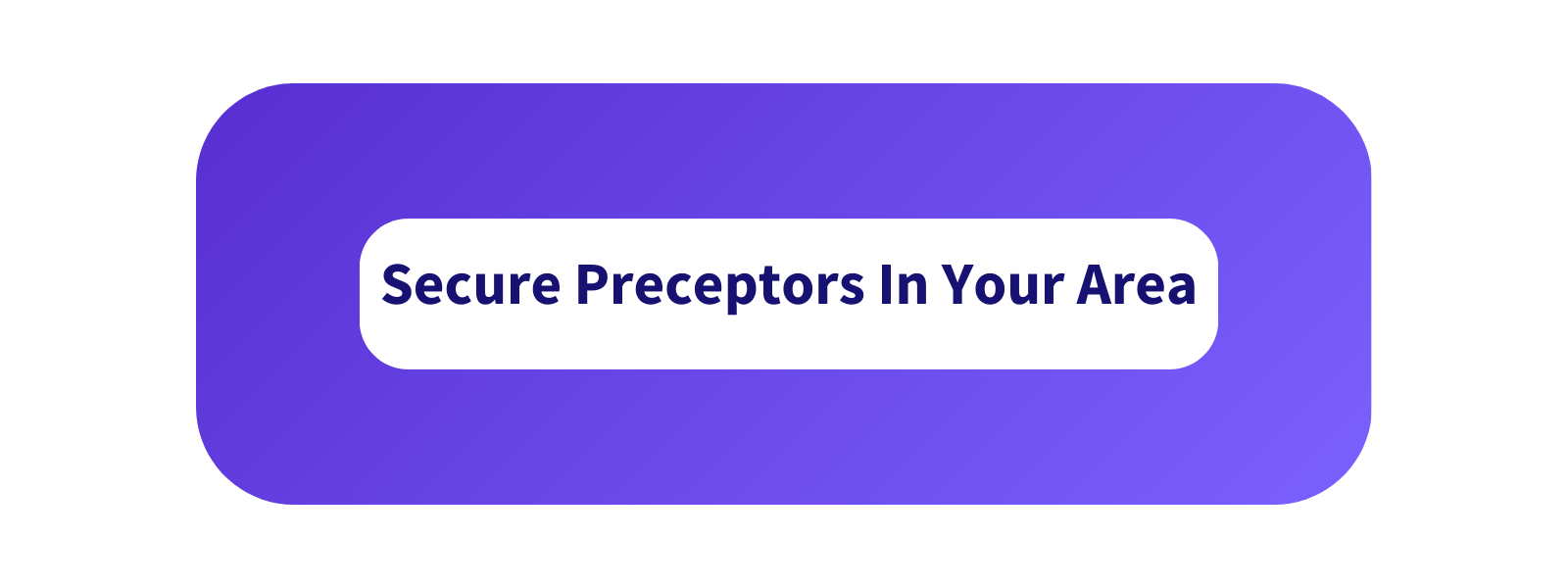 Secure Preceptors In Your Area